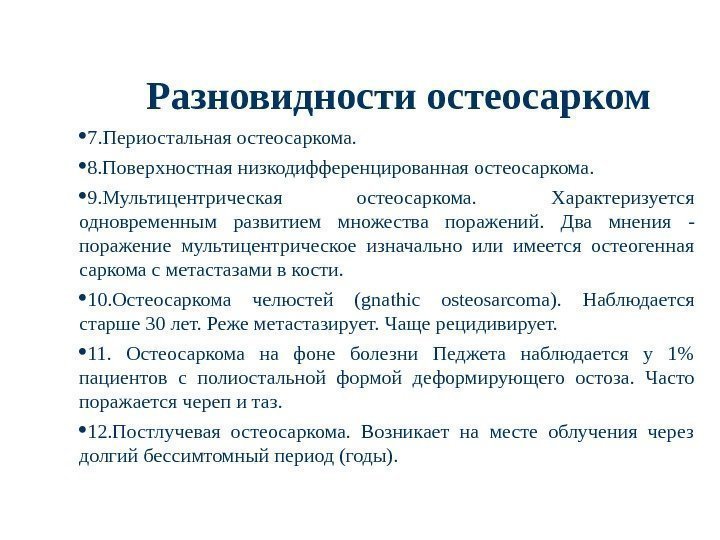 Разновидности остеосарком

•7.Периостальная остеосаркома.

•8.Поверхностная низкодифференцированная остеосаркома.

•9.Мультицентрическая остеосаркома. Характеризуется одновременным развитием множества поражений. Два мнения - поражение мультицентрическое изначально или имеется остеогенная саркома с метастазами в кости.

•10.Остеосаркома челюстей (gnathic osteosarcoma). Наблюдается старше 30 лет. Реже метастазирует. Чаще рецидивирует.

•11. Остеосаркома на фоне болезни Педжета наблюдается у 1% пациентов с полиостальной формой деформирующего остоза. Часто поражается череп и таз.

•12.Постлучевая остеосаркома. Возникает на месте облучения через долгий бессимтомный период (годы).